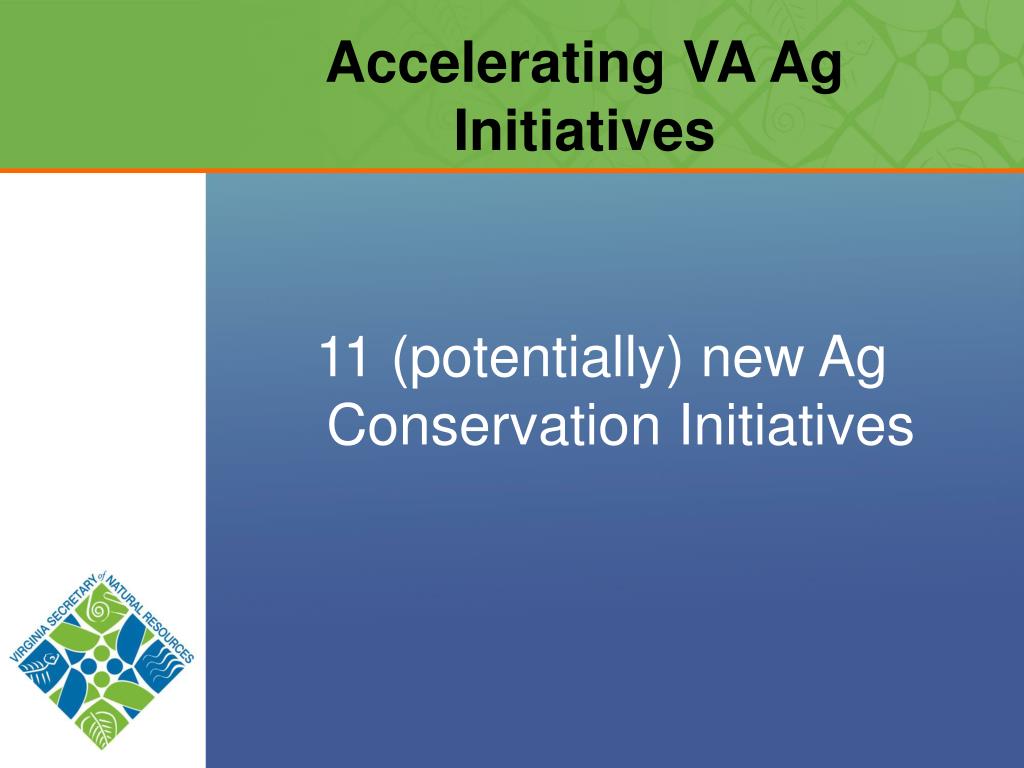 Accelerating VA Ag Initiatives

11 (potentially) new Ag Conservation Initiatives

VIRGINIA SECRETARY of NATURAL RESOURCES